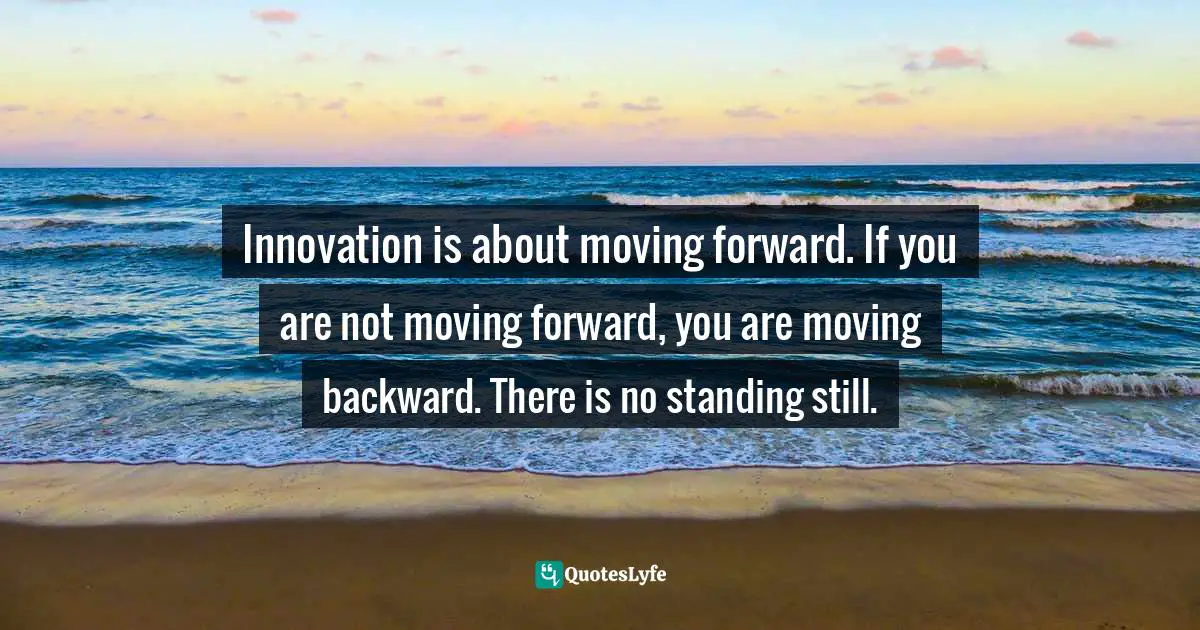 Innovation is about moving forward. If you are not moving forward, you are moving backward. There is no standing still.

QuotesLyfe